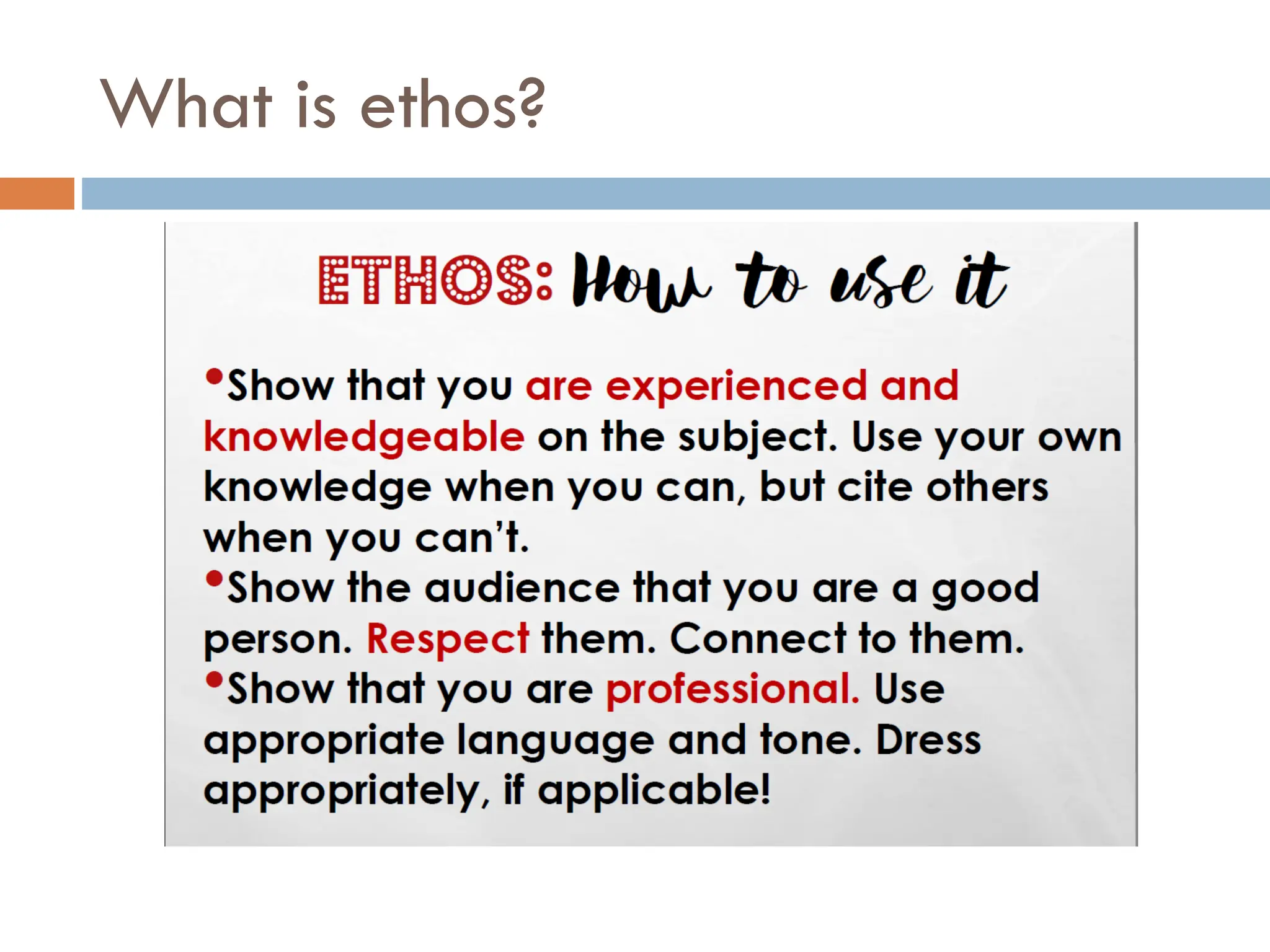 What is ethos?

ETHOS: How to use it

•Show that you are experienced and knowledgeable on the subject. Use your own knowledge when you can, but cite others when you can't.
•Show the audience that you are a good person. Respect them. Connect to them.
•Show that you are professional. Use appropriate language and tone. Dress appropriately, if applicable!